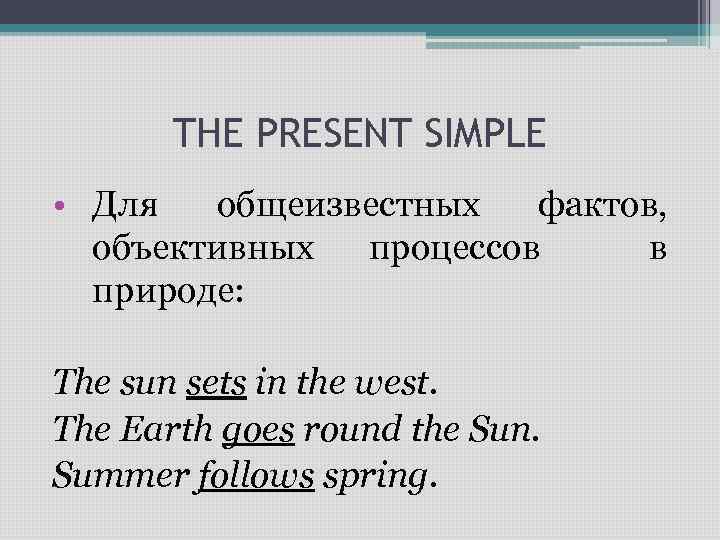 THE PRESENT SIMPLE

• Для общеизвестных фактов, объективных процессов в природе:

The sun sets in the west.
The Earth goes round the Sun.
Summer follows spring.